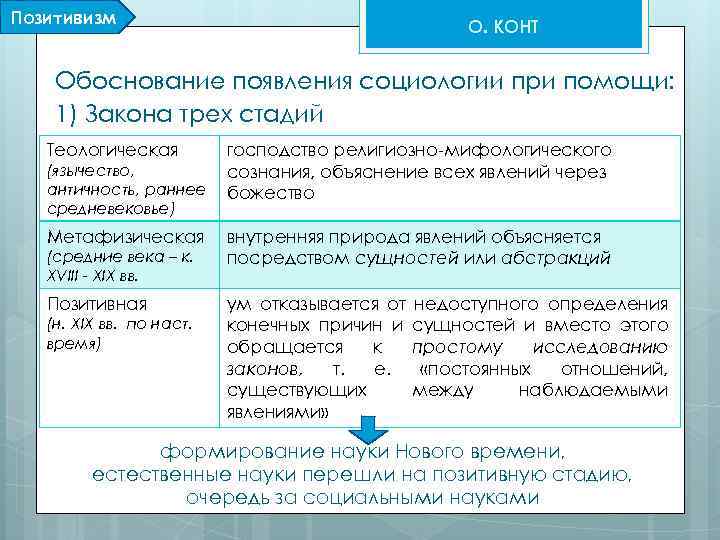 Позитивизм

О. КОНТ

Обоснование появления социологии при помощи:
1) Закона трех стадий

| | |
|---|---|
| Теологическая (язычество, античность, раннее средневековье) | господство религиозно-мифологического сознания, объяснение всех явлений через божество |
| Метафизическая (средние века – к. XVIII - XIX вв. | внутренняя природа явлений объясняется посредством сущностей или абстракций |
| Позитивная (н. XIX вв. по наст. время) | ум отказывается от недоступного определения конечных причин и сущностей и вместо этого обращается к простому исследованию законов, т. е. «постоянных отношений, существующих между наблюдаемыми явлениями» |

формирование науки Нового времени, естественные науки перешли на позитивную стадию, очередь за социальными науками